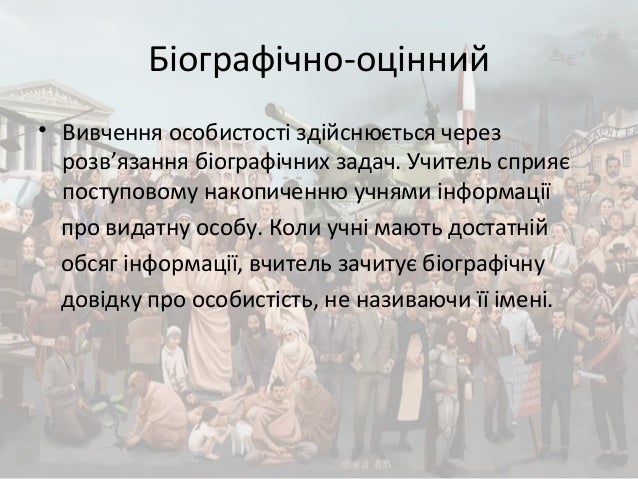 Біографічно-оцінний

• Вивчення особистості здійснюється через розв’язання біографічних задач. Учитель сприяє поступовому накопиченню учнями інформації про видатну особу. Коли учні мають достатній обсяг інформації, вчитель зачитує біографічну довідку про особистість, не називаючи її імені.